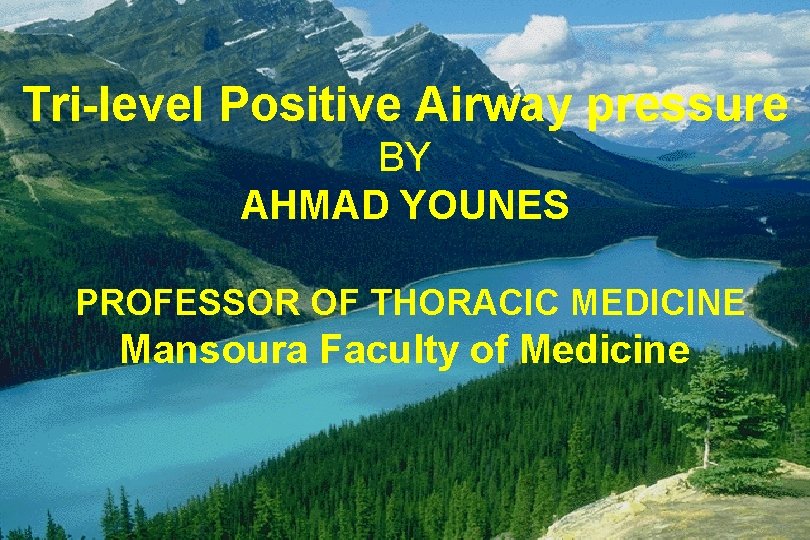 Tri-level Positive Airway pressure
BY
AHMAD YOUNES

PROFESSOR OF THORACIC MEDICINE
Mansoura Faculty of Medicine